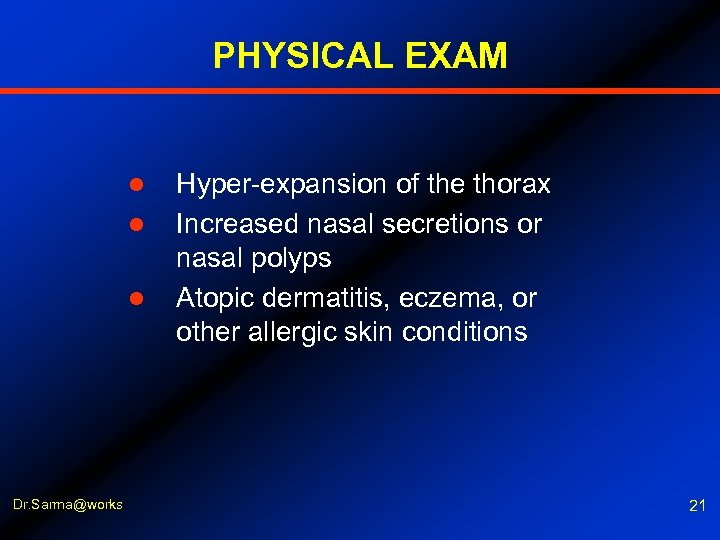 PHYSICAL EXAM

- Hyper-expansion of the thorax
- Increased nasal secretions or nasal polyps
- Atopic dermatitis, eczema, or other allergic skin conditions

Dr.Sarma@works

21